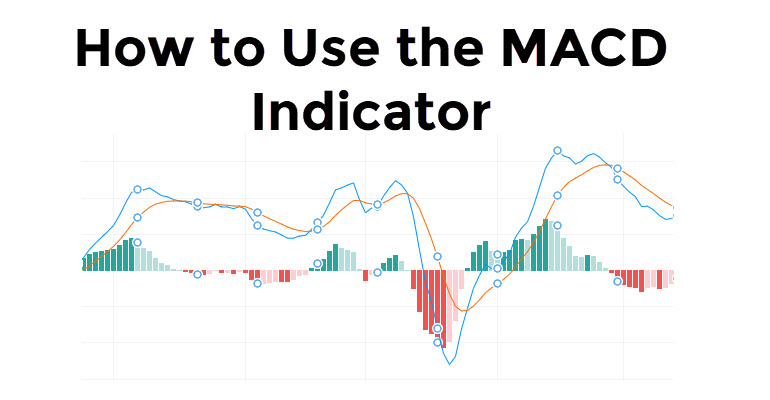 How to Use the MACD Indicator